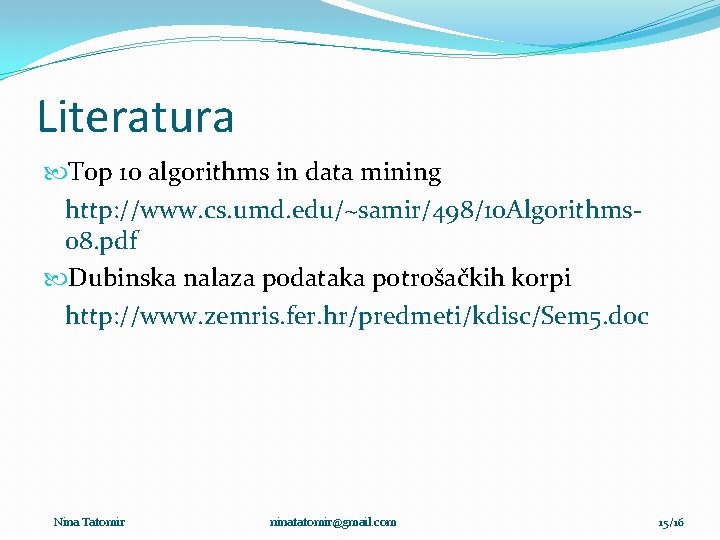 Literatura

Top 10 algorithms in data mining
http://www.cs.umd.edu/~samir/498/10Algorithms-08.pdf

Dubinska nalaza podataka potrošačkih korpi
http://www.zemris.fer.hr/predmeti/kdisc/Sem5.doc

Nina Tatomir

ninatatomir@gmail.com

15/16